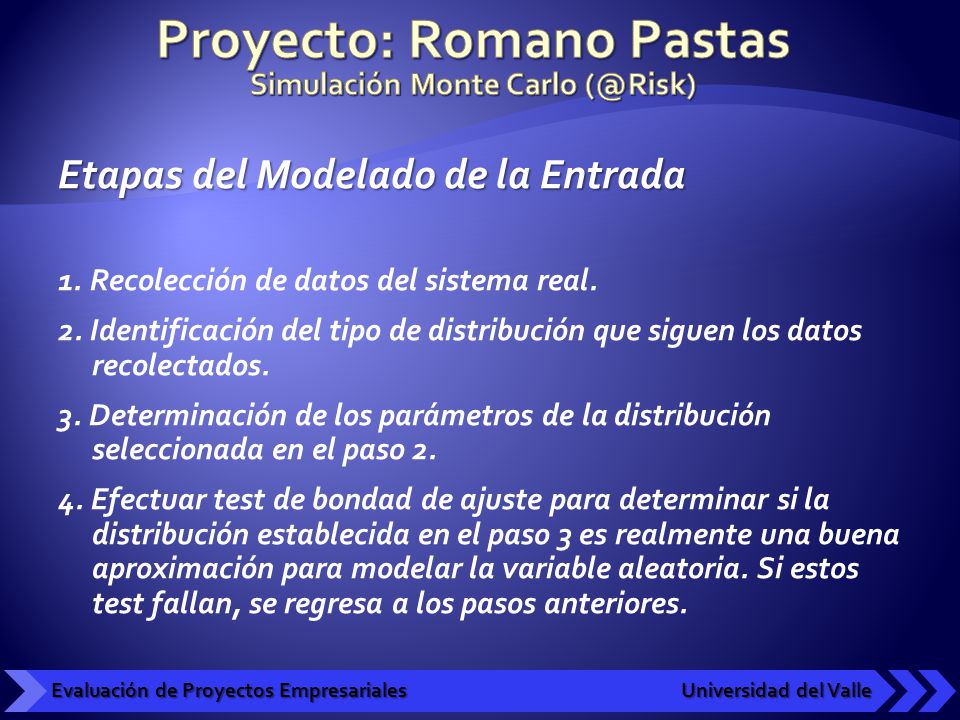 Proyecto: Romano Pastas
Simulación Monte Carlo (@Risk)

Etapas del Modelado de la Entrada

1. Recolección de datos del sistema real.

2. Identificación del tipo de distribución que siguen los datos recolectados.

3. Determinación de los parámetros de la distribución seleccionada en el paso 2.

4. Efectuar test de bondad de ajuste para determinar si la distribución establecida en el paso 3 es realmente una buena aproximación para modelar la variable aleatoria. Si estos test fallan, se regresa a los pasos anteriores.

Evaluación de Proyectos Empresariales

Universidad del Valle